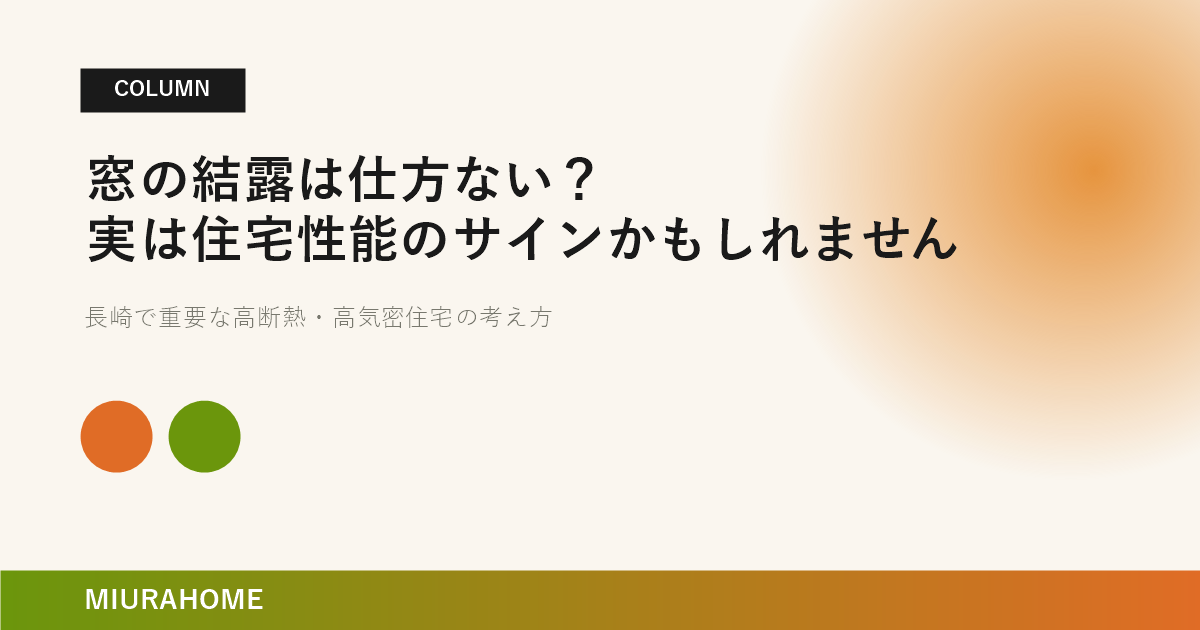 COLUMN

窓の結露は仕方ない？
実は住宅性能のサインかもしれません

長崎で重要な高断熱・高気密住宅の考え方

MIURAHOME